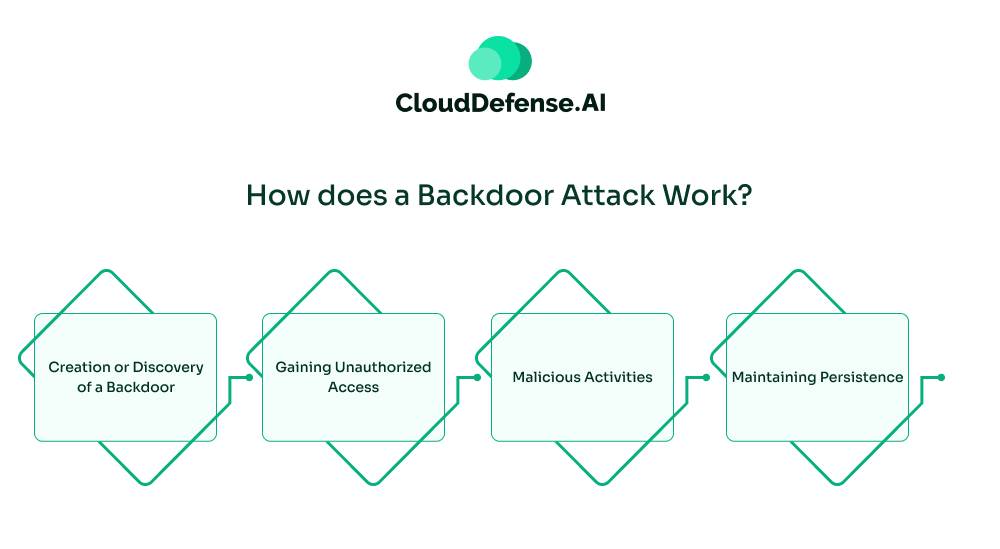 CloudDefense.AI

How does a Backdoor Attack Work?

Creation or Discovery of a Backdoor

Gaining Unauthorized Access

Malicious Activities

Maintaining Persistence